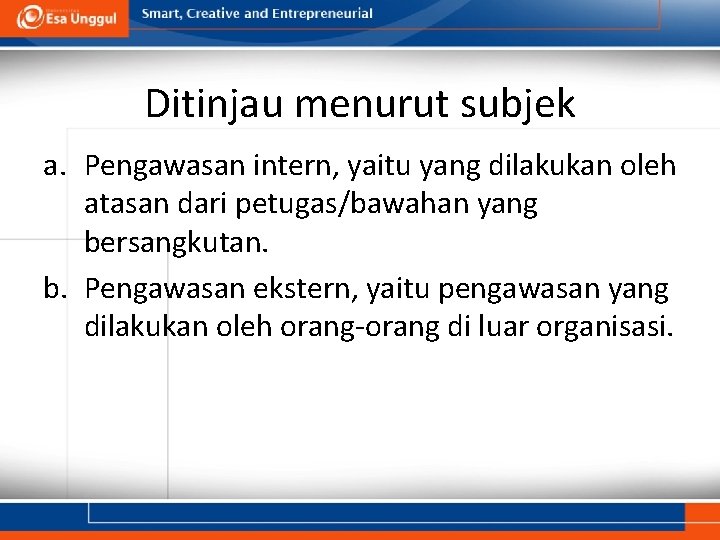 Esa Unggul

Smart, Creative and Entrepreneurial

Ditinjau menurut subjek

a. Pengawasan intern, yaitu yang dilakukan oleh atasan dari petugas/bawahan yang bersangkutan.

b. Pengawasan ekstern, yaitu pengawasan yang dilakukan oleh orang-orang di luar organisasi.